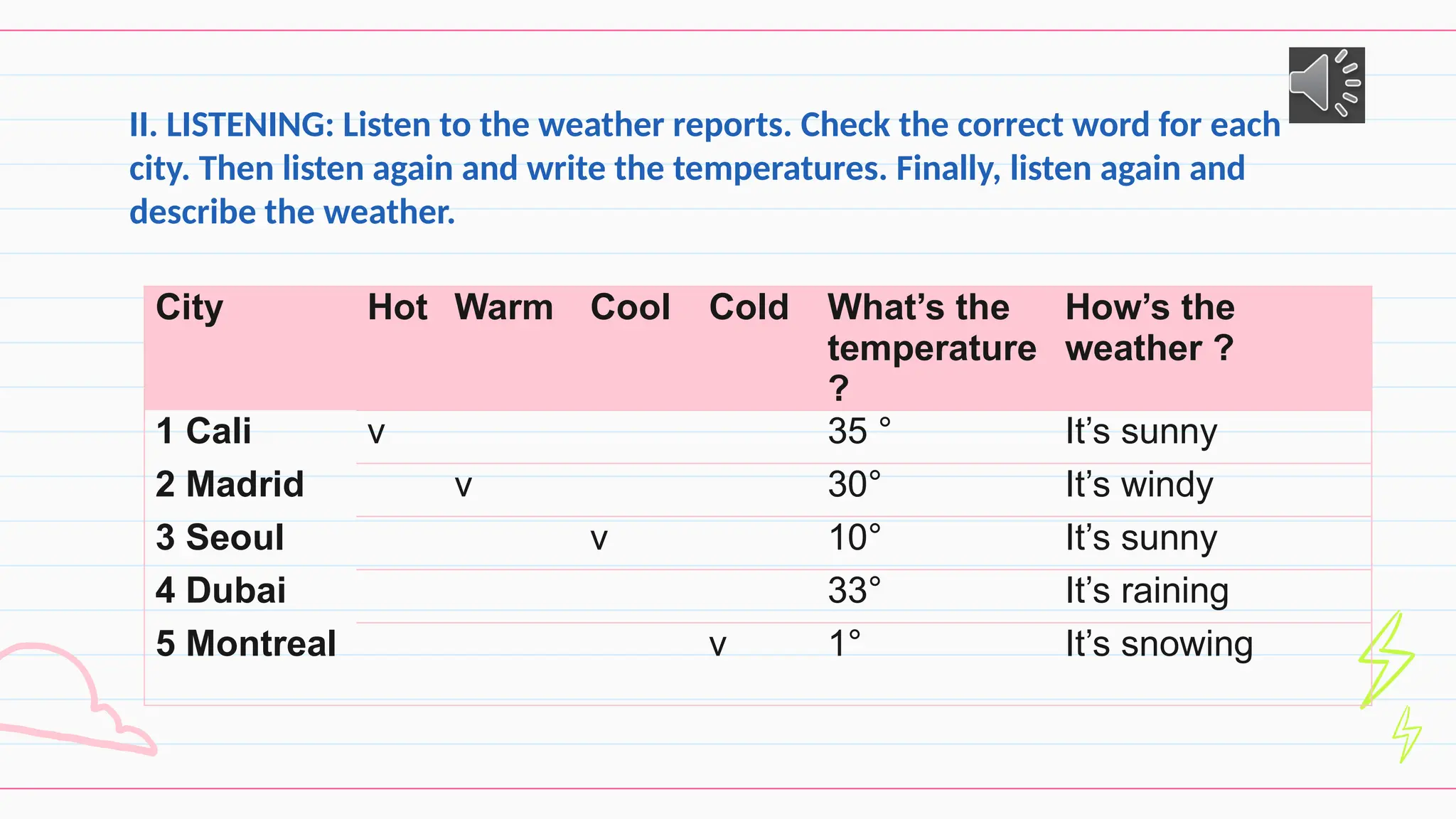 II. LISTENING: Listen to the weather reports. Check the correct word for each city. Then listen again and write the temperatures. Finally, listen again and describe the weather.

| City | Hot | Warm | Cool | Cold | What's the temperature ? | How's the weather ? |
|---|---|---|---|---|---|---|
| 1 Cali | v | | | | 35 ° | It's sunny |
| 2 Madrid | | v | | | 30° | It's windy |
| 3 Seoul | | | v | | 10° | It's sunny |
| 4 Dubai | | | | | 33° | It's raining |
| 5 Montreal | | | | v | 1° | It's snowing |